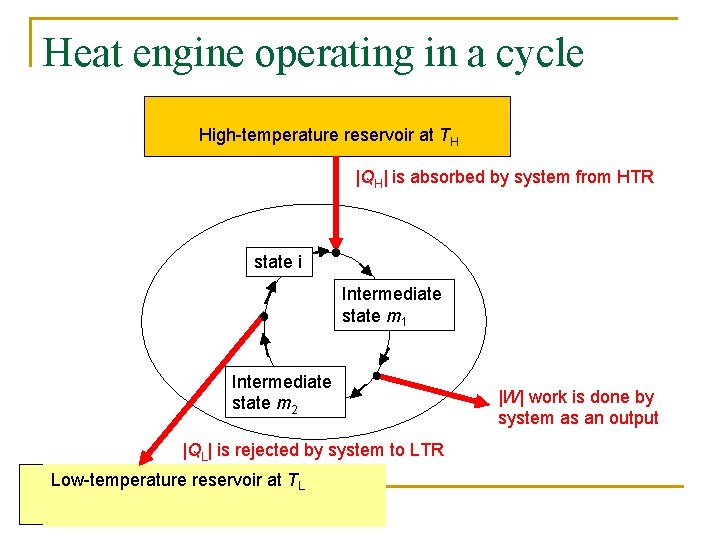 Heat engine operating in a cycle

High-temperature reservoir at $T_H$

$|Q_H|$ is absorbed by system from HTR

state i

Intermediate state $m_1$

Intermediate state $m_2$

$|W|$ work is done by system as an output

$|Q_L|$ is rejected by system to LTR

Low-temperature reservoir at $T_L$